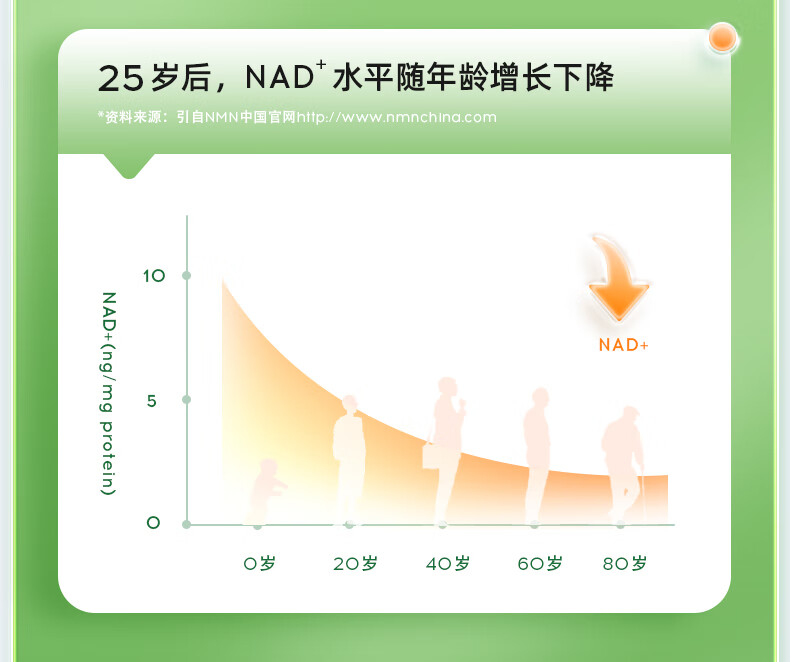 25岁后，$NAD^+$水平随年龄增长下降

*资料来源：引自NMN中国官网http://www.nmnchina.com

NAD+(ng/mg protein)

10

5

0

NAD+

0岁

20岁

40岁

60岁

80岁